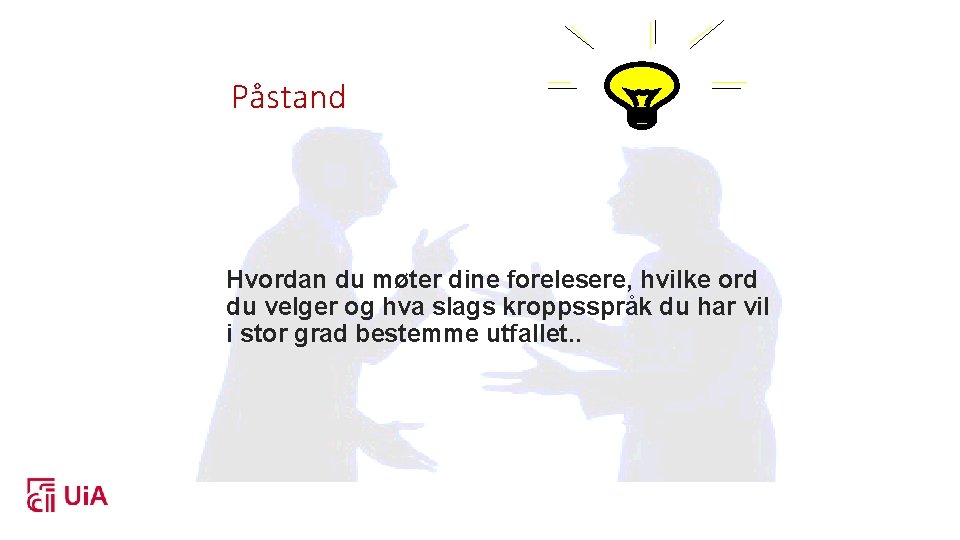 Påstand

Hvordan du møter dine forelesere, hvilke ord du velger og hva slags kroppsspråk du har vil i stor grad bestemme utfallet..

UiA